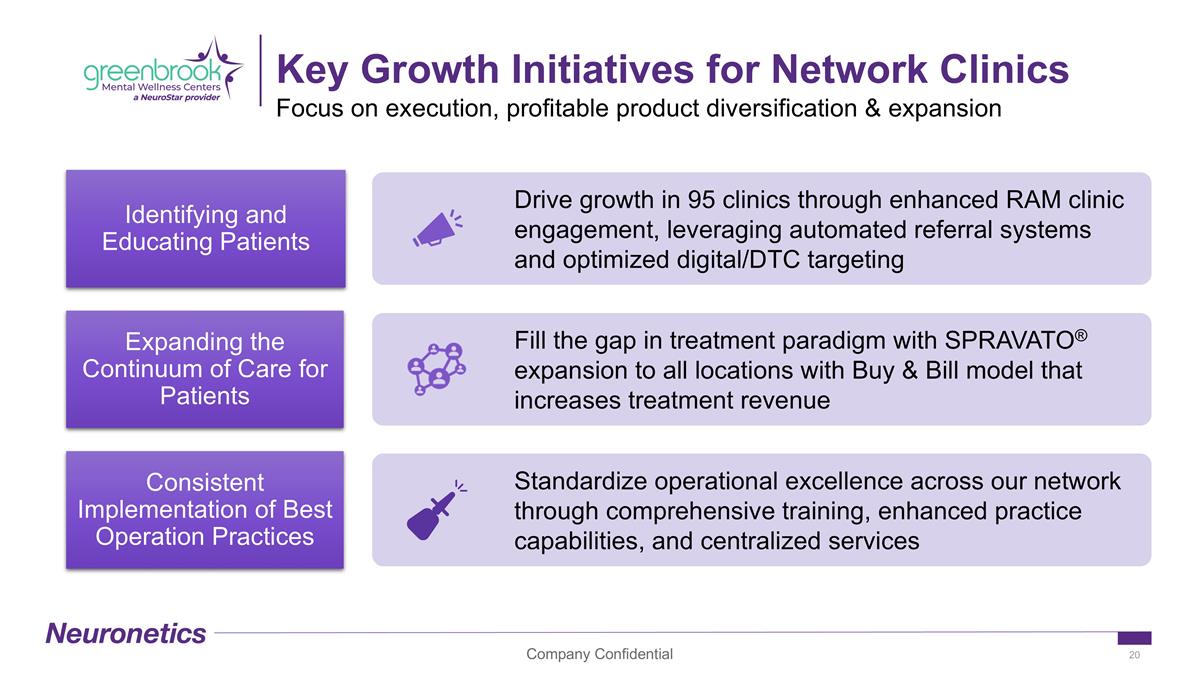 greenbrook
Mental Wellness Centers
a NeuroStar provider

Key Growth Initiatives for Network Clinics
Focus on execution, profitable product diversification & expansion

Identifying and Educating Patients

Drive growth in 95 clinics through enhanced RAM clinic engagement, leveraging automated referral systems and optimized digital/DTC targeting

Expanding the Continuum of Care for Patients

Fill the gap in treatment paradigm with SPRAVATO® expansion to all locations with Buy & Bill model that increases treatment revenue

Consistent Implementation of Best Operation Practices

Standardize operational excellence across our network through comprehensive training, enhanced practice capabilities, and centralized services

Neuronetics

Company Confidential

20